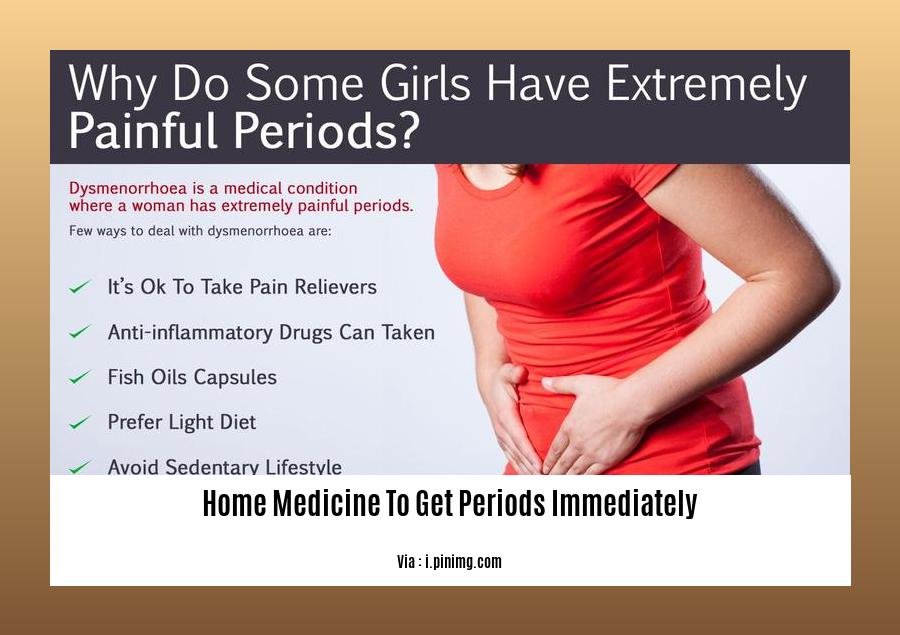 Why Do Some Girls Have Extremely Painful Periods?

Dysmenorrhoea is a medical condition where a woman has extremely painful periods.

Few ways to deal with dysmenorrhoea are:

✓ It's Ok To Take Pain Relievers

✓ Anti-inflammatory Drugs Can Taken

✓ Fish Oils Capsules

✓ Prefer Light Diet

✓ Avoid Sedentary Lifestyle

Home Medicine To Get Periods Immediately

Via : i.pinimg.com